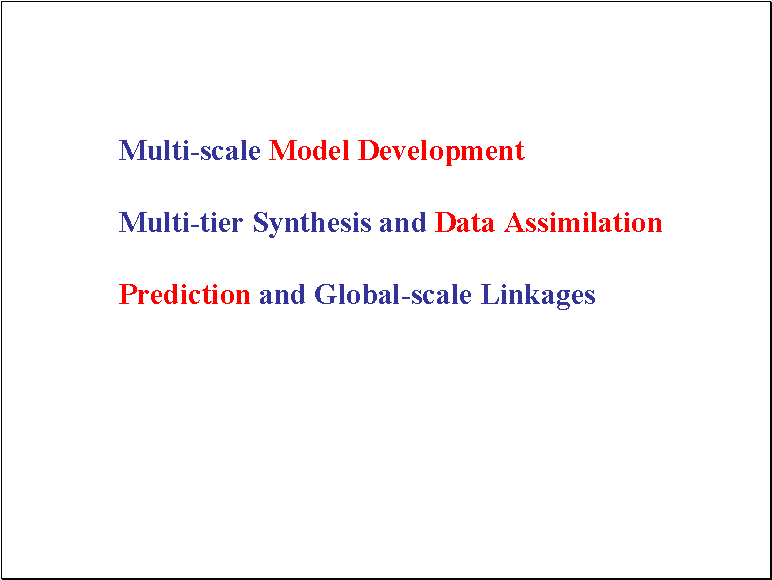 Multi-scale Model Development

Multi-tier Synthesis and Data Assimilation

Prediction and Global-scale Linkages